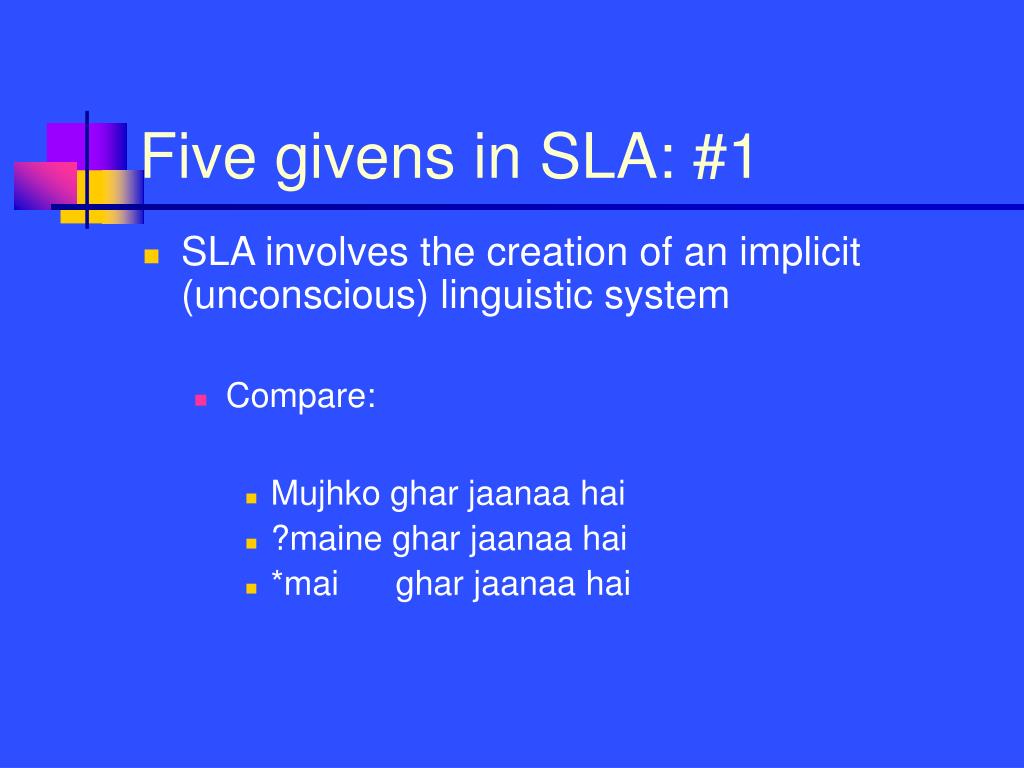 Five givens in SLA: #1

SLA involves the creation of an implicit (unconscious) linguistic system

Compare:

Mujhko ghar jaanaa hai
?maine ghar jaanaa hai
*mai ghar jaanaa hai